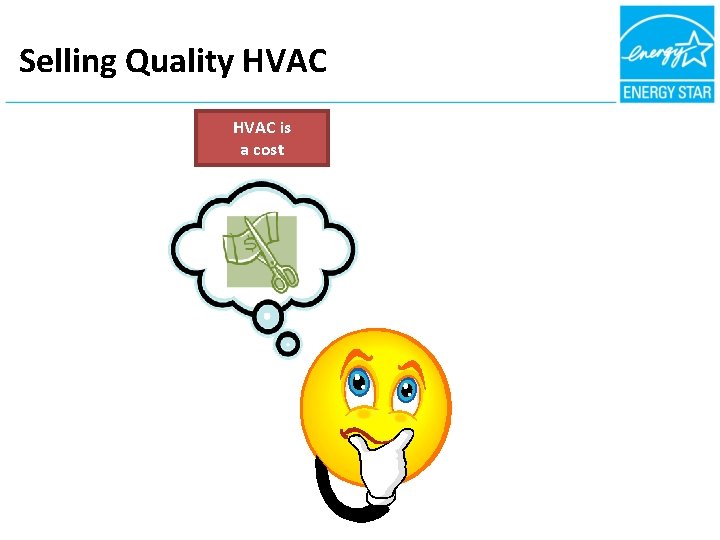 Selling Quality HVAC

energy

ENERGY STAR

HVAC is a cost

$